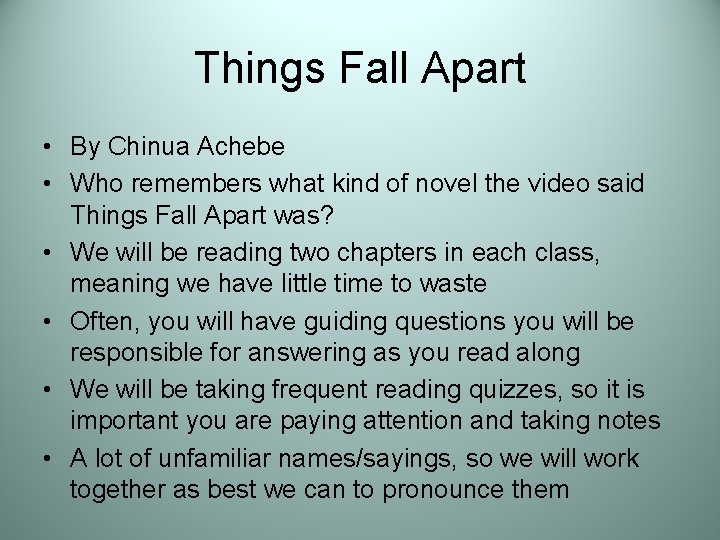 Things Fall Apart

• By Chinua Achebe
• Who remembers what kind of novel the video said Things Fall Apart was?
• We will be reading two chapters in each class, meaning we have little time to waste
• Often, you will have guiding questions you will be responsible for answering as you read along
• We will be taking frequent reading quizzes, so it is important you are paying attention and taking notes
• A lot of unfamiliar names/sayings, so we will work together as best we can to pronounce them